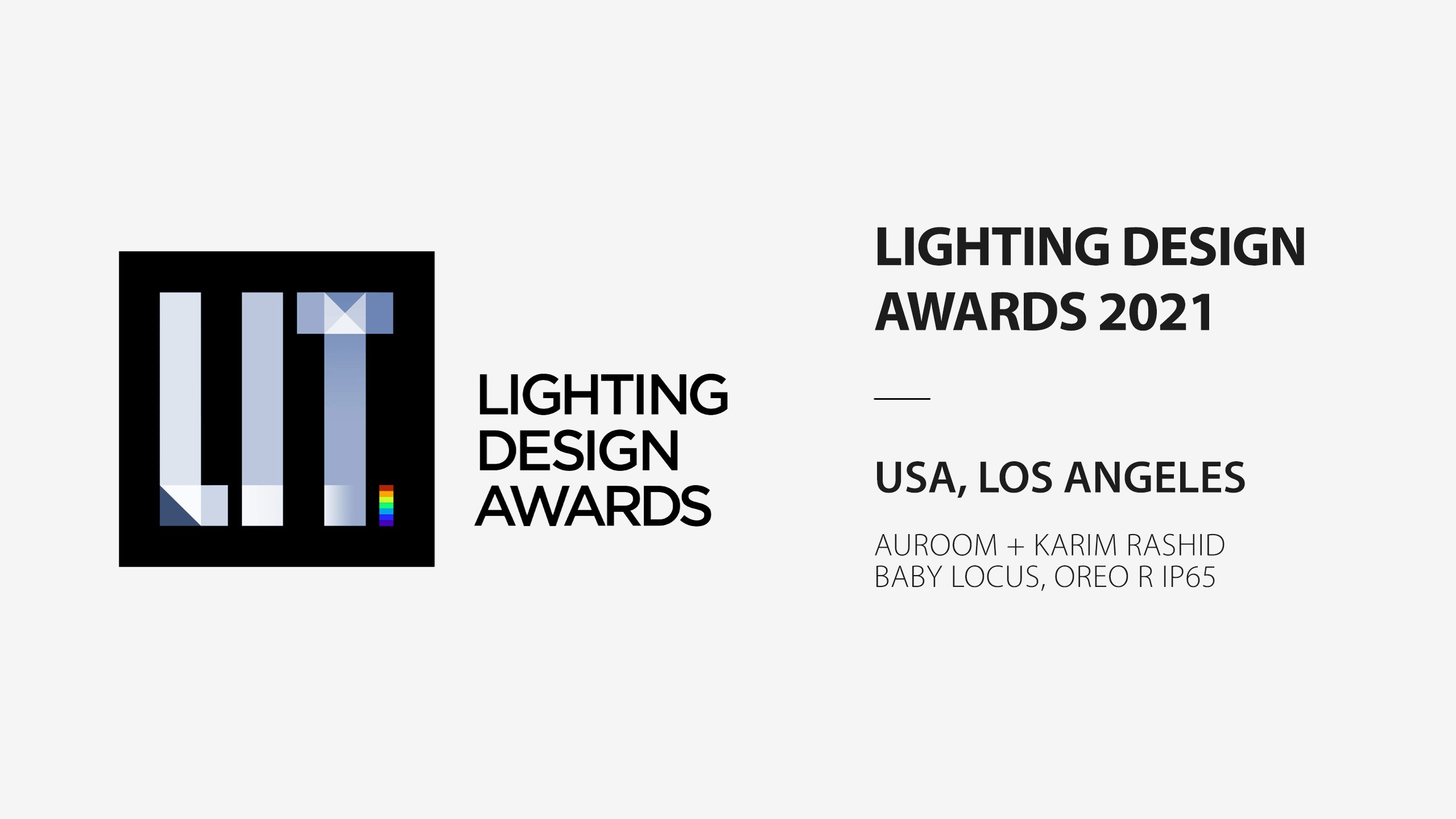 LIT

LIGHTING DESIGN AWARDS

LIGHTING DESIGN AWARDS 2021

USA, LOS ANGELES

AUROOM + KARIM RASHID
BABY LOCUS, OREO R IP65